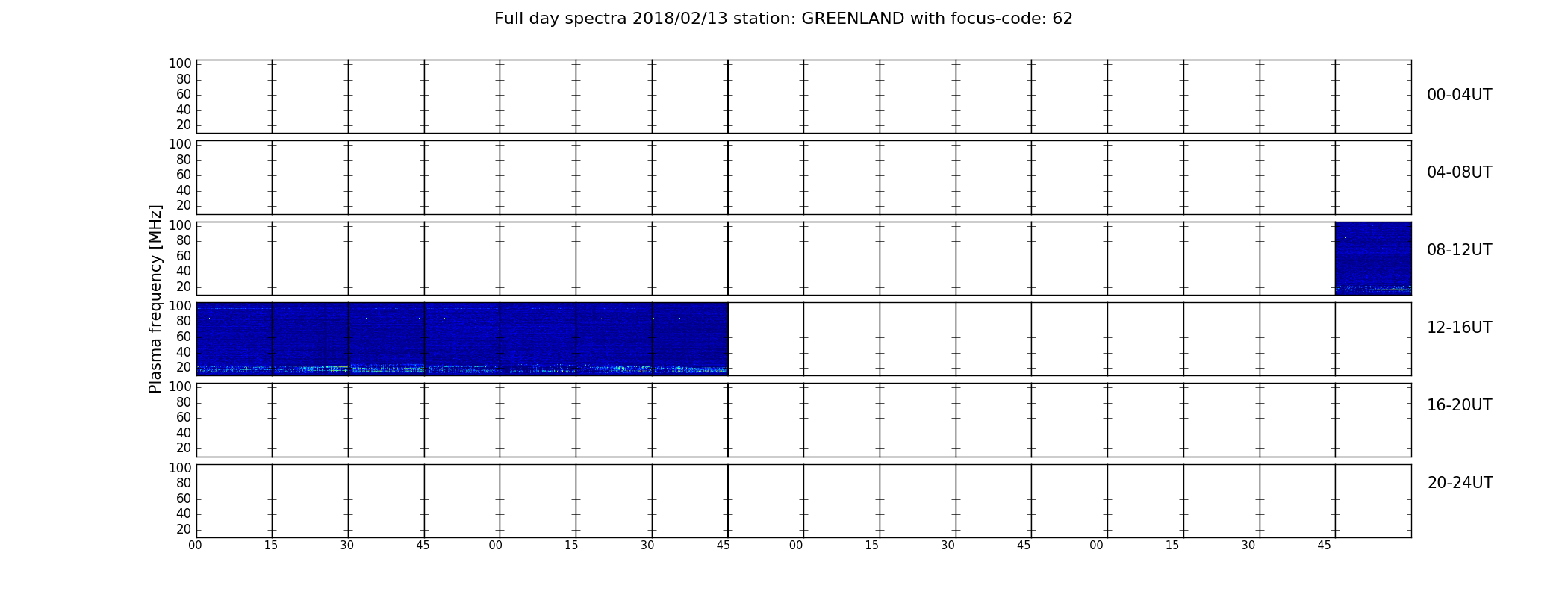 Full day spectra 2018/02/13 station: GREENLAND with focus-code: 62

Plasma frequency [MHz]

100
80
60
40
20
00-04UT

100
80
60
40
20
04-08UT

100
80
60
40
20
08-12UT

100
80
60
40
20
12-16UT

100
80
60
40
20
16-20UT

100
80
60
40
20
20-24UT

00 15 30 45 00 15 30 45 00 15 30 45 00 15 30 45